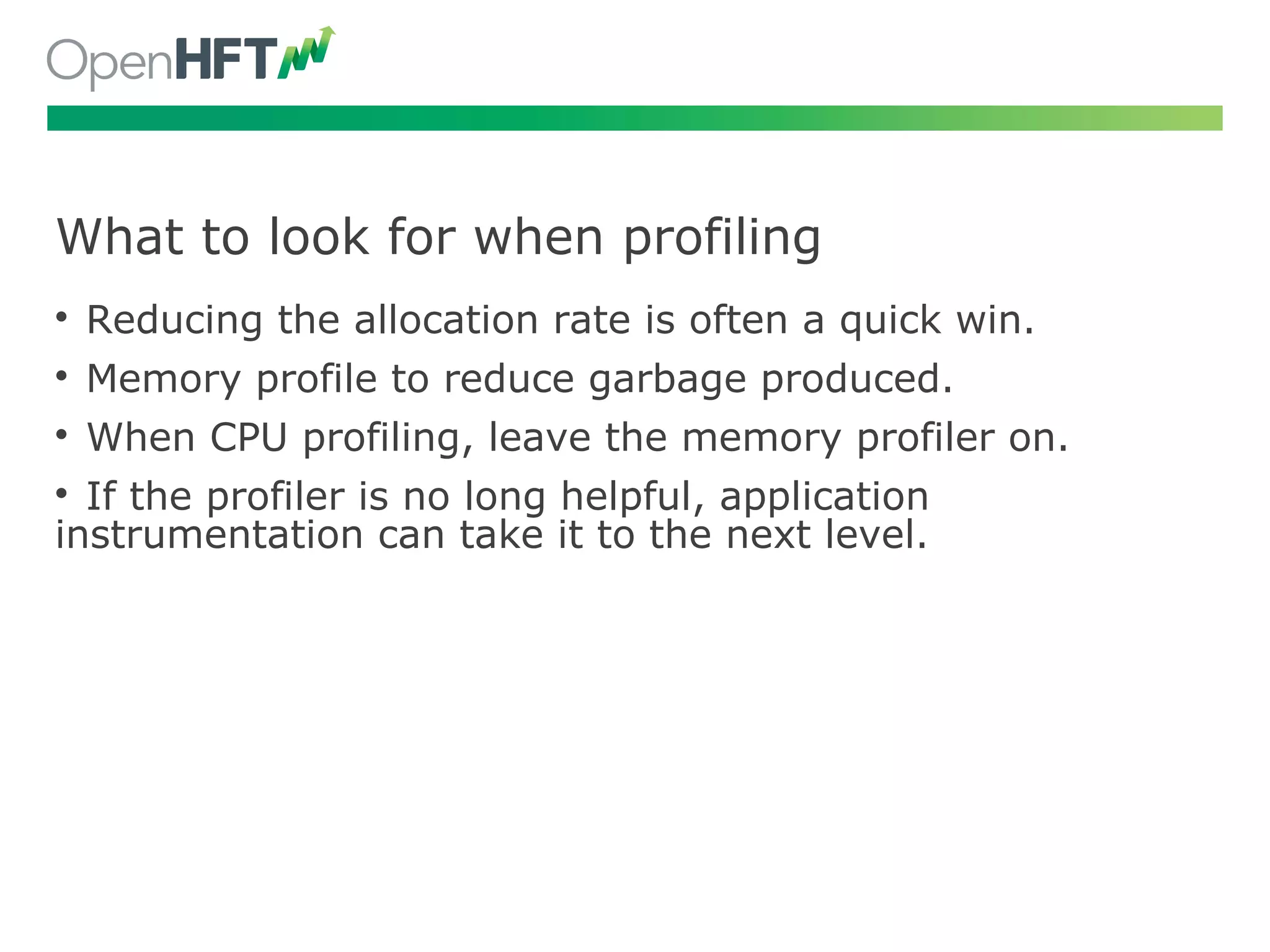 OpenHFT

What to look for when profiling

• Reducing the allocation rate is often a quick win.

• Memory profile to reduce garbage produced.

• When CPU profiling, leave the memory profiler on.

• If the profiler is no long helpful, application instrumentation can take it to the next level.